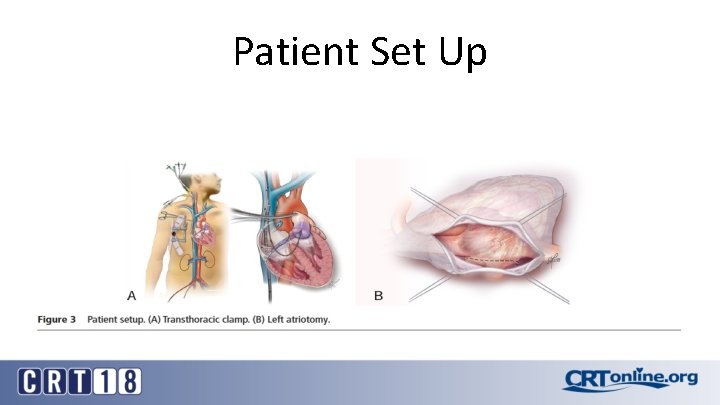 Patient Set Up

A

B

Figure 3 Patient setup. (A) Transthoracic clamp. (B) Left atriotomy.

CRT18

CRTonline.org